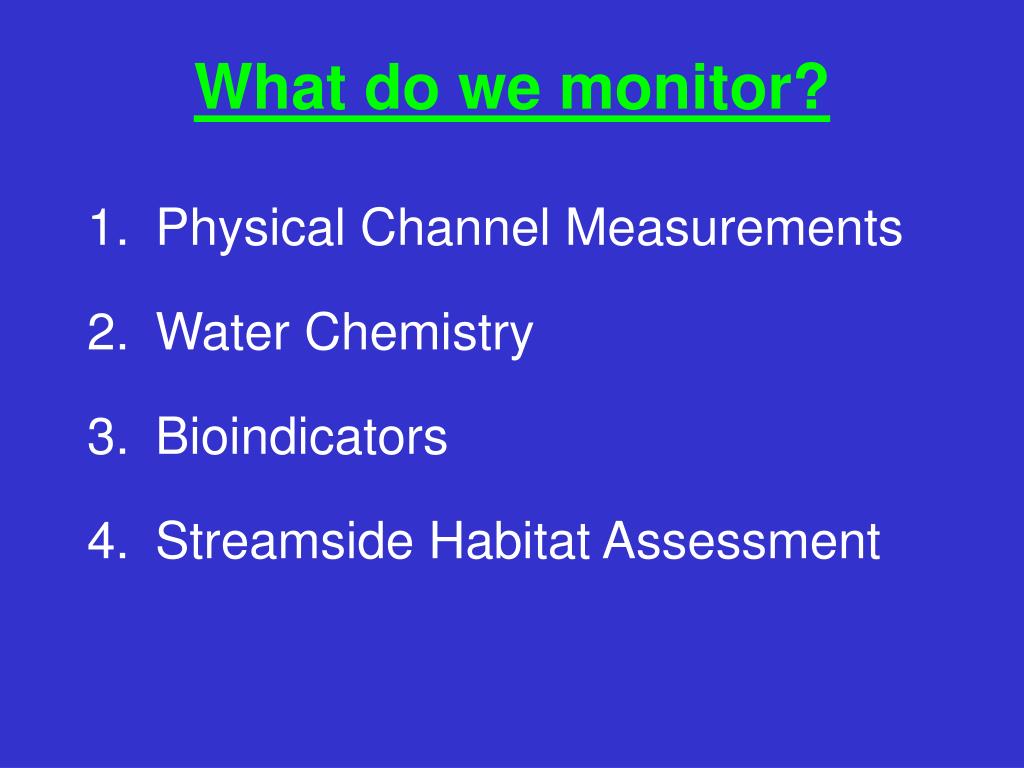 What do we monitor?

1. Physical Channel Measurements
2. Water Chemistry
3. Bioindicators
4. Streamside Habitat Assessment